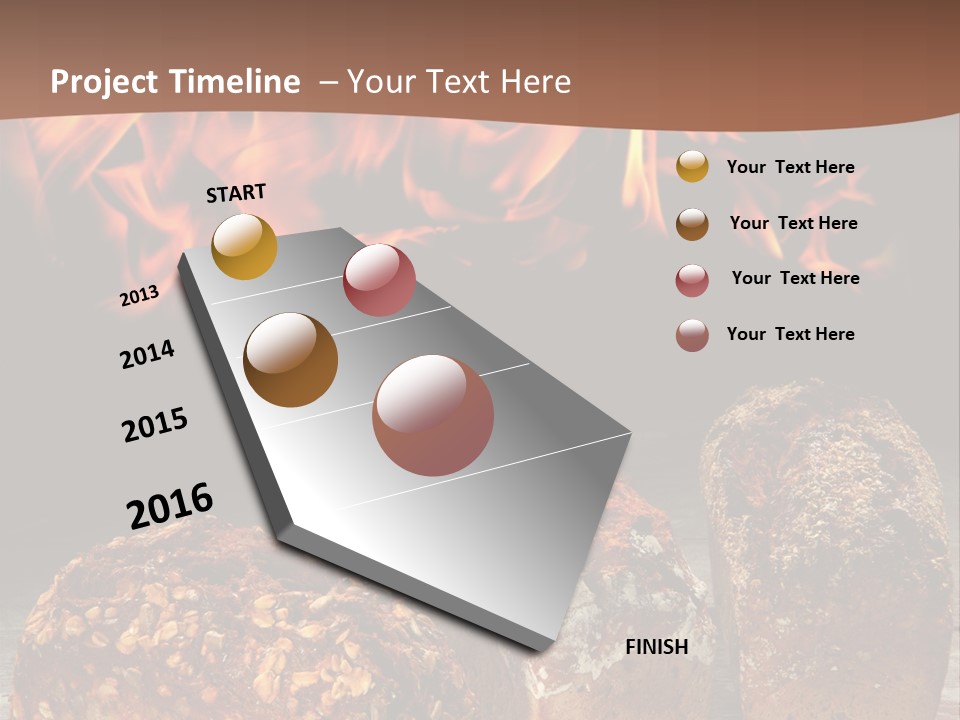 Project Timeline – Your Text Here

START

2013

2014

2015

2016

FINISH

Your Text Here

Your Text Here

Your Text Here

Your Text Here